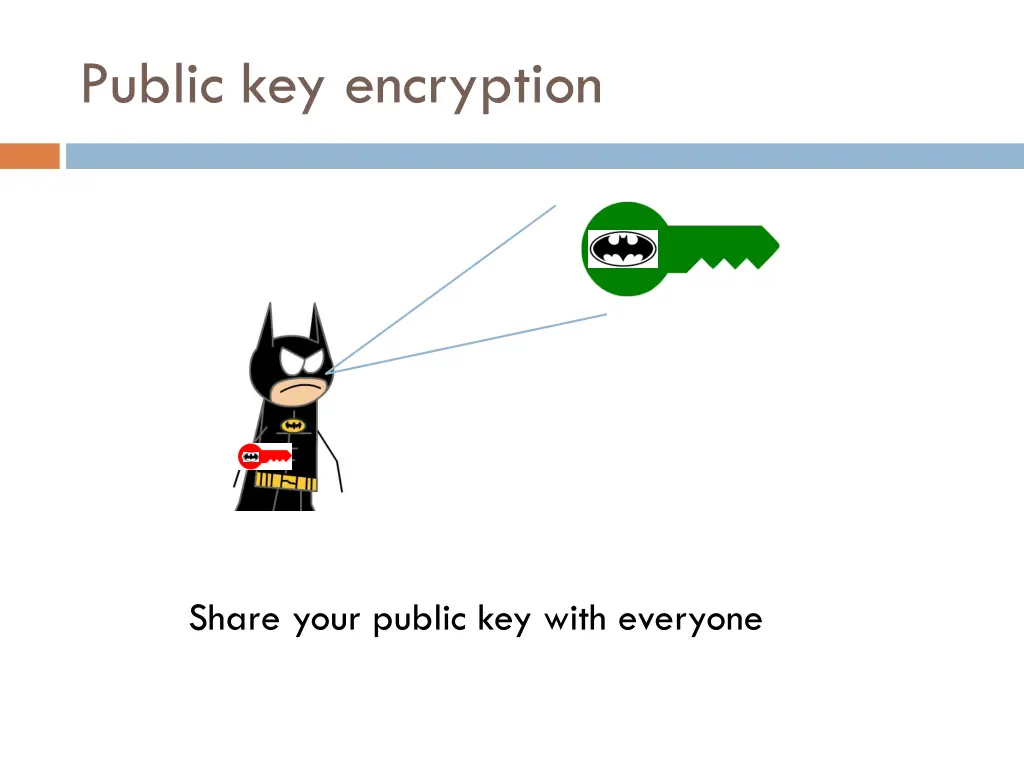 Public key encryption

Share your public key with everyone